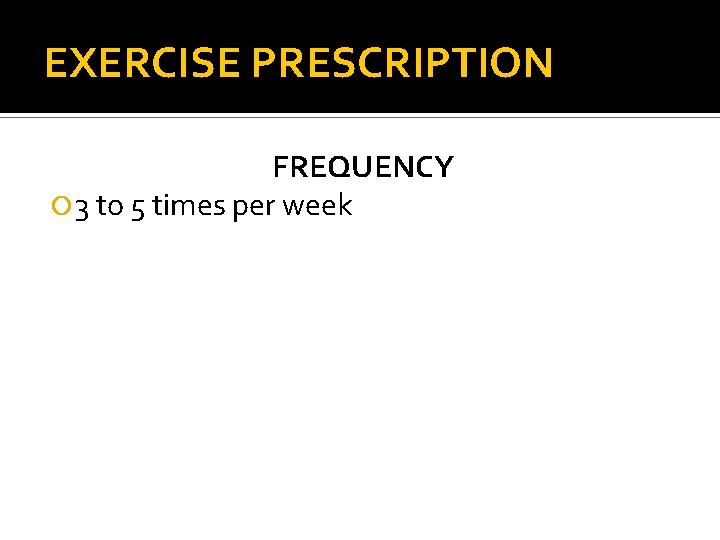 EXERCISE PRESCRIPTION

FREQUENCY

3 to 5 times per week